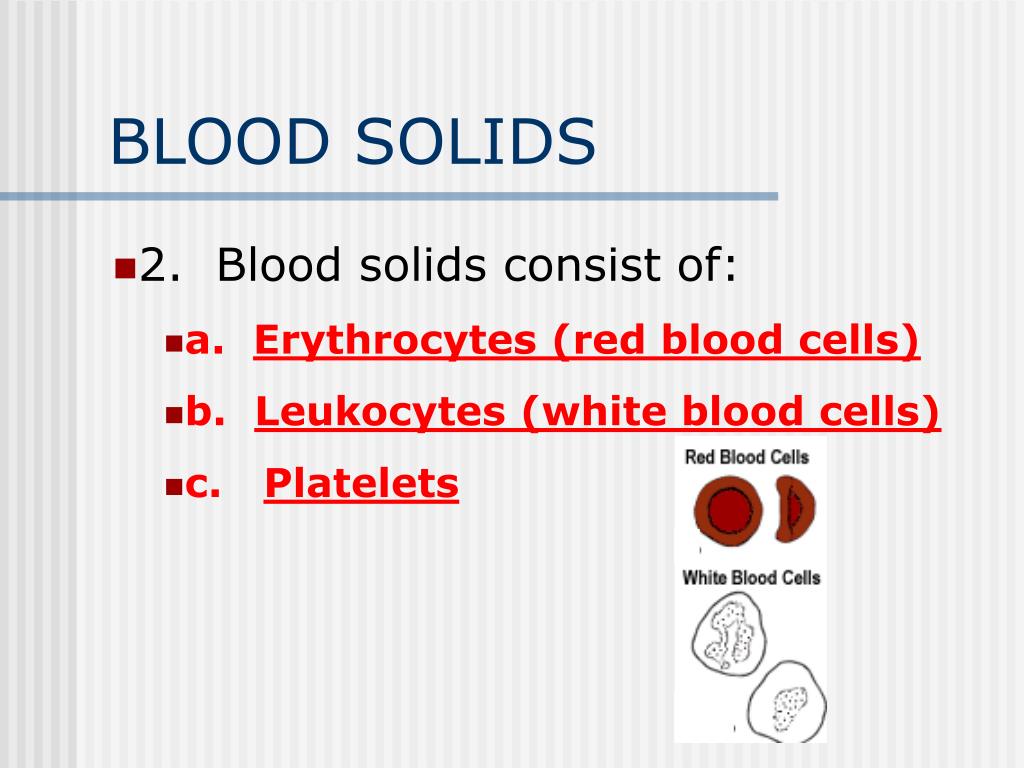 BLOOD SOLIDS

2. Blood solids consist of:

a. Erythrocytes (red blood cells)

b. Leukocytes (white blood cells)

c. Platelets

Red Blood Cells

White Blood Cells